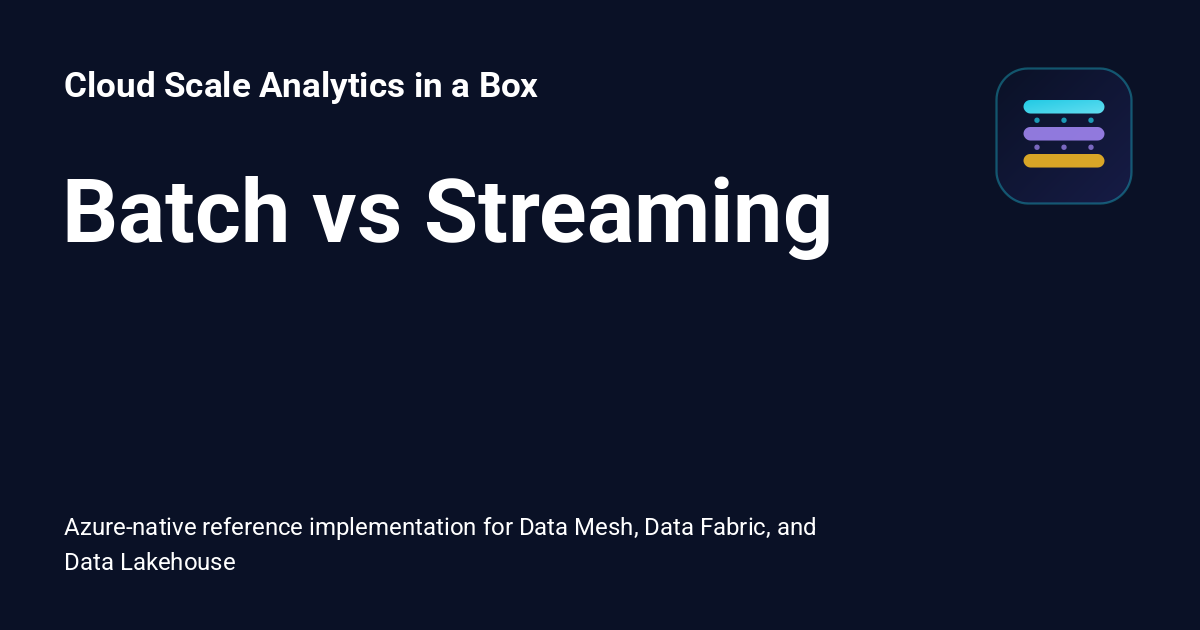 Cloud Scale Analytics in a Box

Batch vs Streaming

Azure-native reference implementation for Data Mesh, Data Fabric, and Data Lakehouse